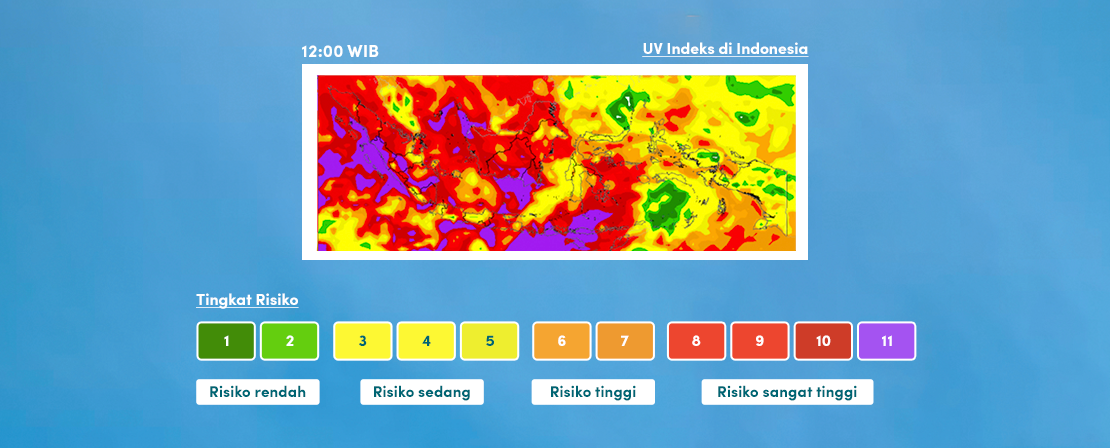 12:00 WIB

UV Indeks di Indonesia

Tingkat Risiko

1 2 3 4 5 6 7 8 9 10 11

Risiko rendah

Risiko sedang

Risiko tinggi

Risiko sangat tinggi